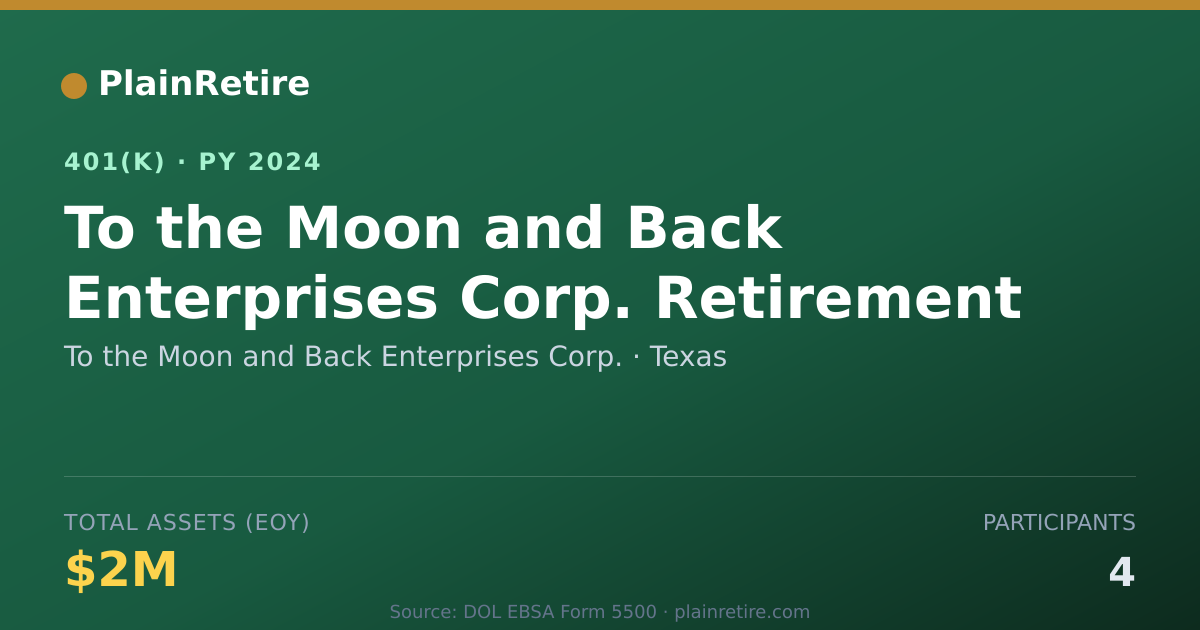 PlainRetire

401(K) · PY 2024

To the Moon and Back Enterprises Corp. Retirement

To the Moon and Back Enterprises Corp. · Texas

TOTAL ASSETS (EOY)

$2M

PARTICIPANTS

4

Source: DOL EBSA Form 5500 · plainretire.com